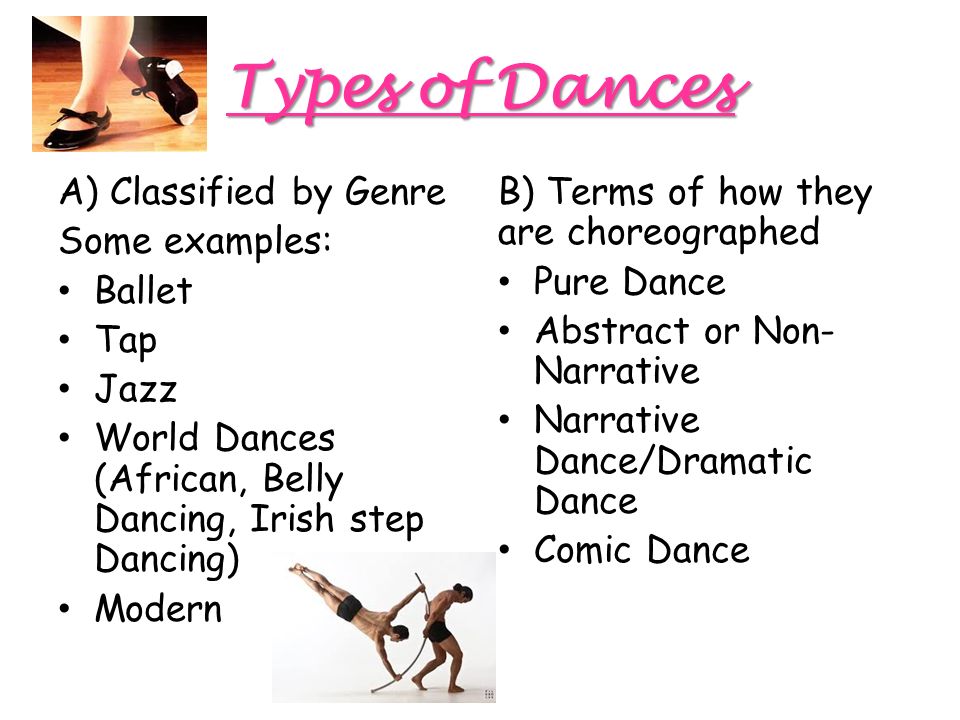 Types of Dances

A) Classified by Genre
Some examples:
• Ballet
• Tap
• Jazz
• World Dances (African, Belly Dancing, Irish step Dancing)
• Modern

B) Terms of how they are choreographed
• Pure Dance
• Abstract or Non-Narrative
• Narrative Dance/Dramatic Dance
• Comic Dance